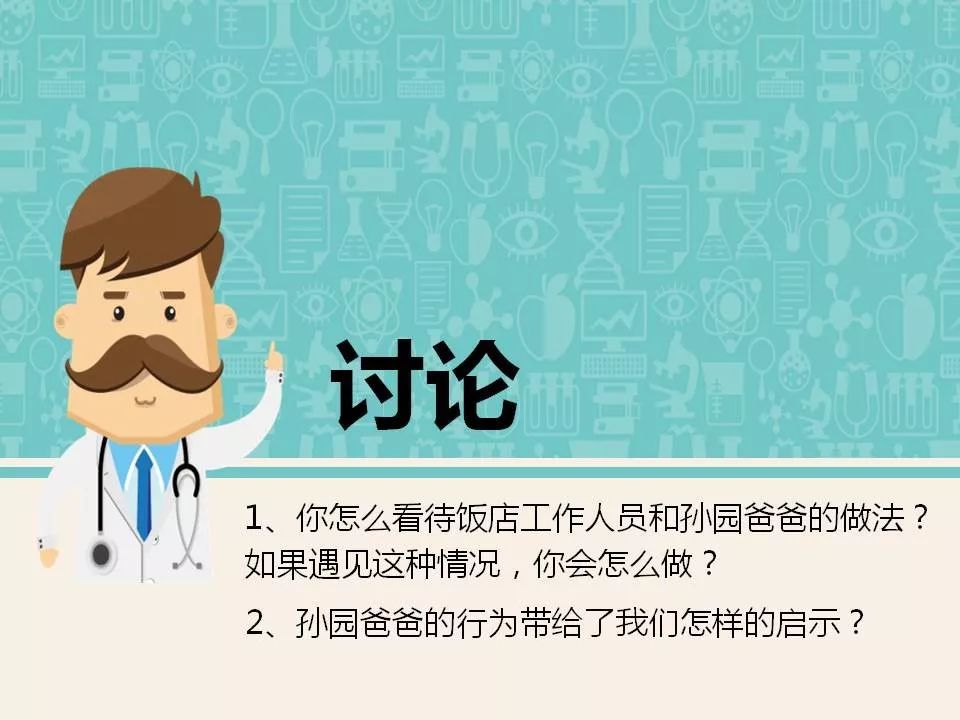 讨论

1、你怎么看待饭店工作人员和孙园爸爸的做法？如果遇见这种情况，你会怎么做？

2、孙园爸爸的行为带给了我们怎样的启示？